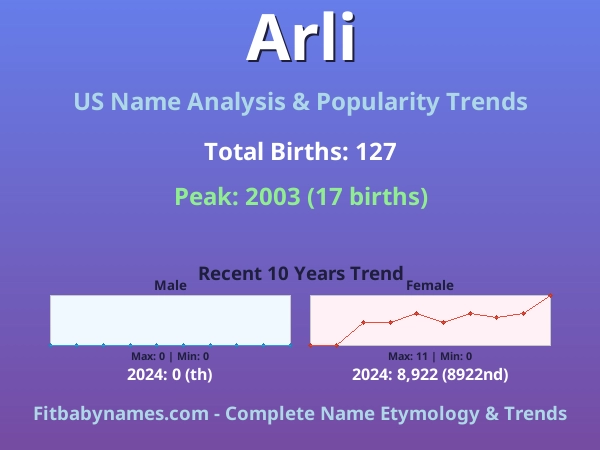 Arli

US Name Analysis & Popularity Trends

Total Births: 127

Peak: 2003 (17 births)

Recent 10 Years Trend

Male

Max: 0 | Min: 0

2024: 0 (th)

Female

Max: 11 | Min: 0

2024: 8,922 (8922nd)

Fitbabynames.com - Complete Name Etymology & Trends